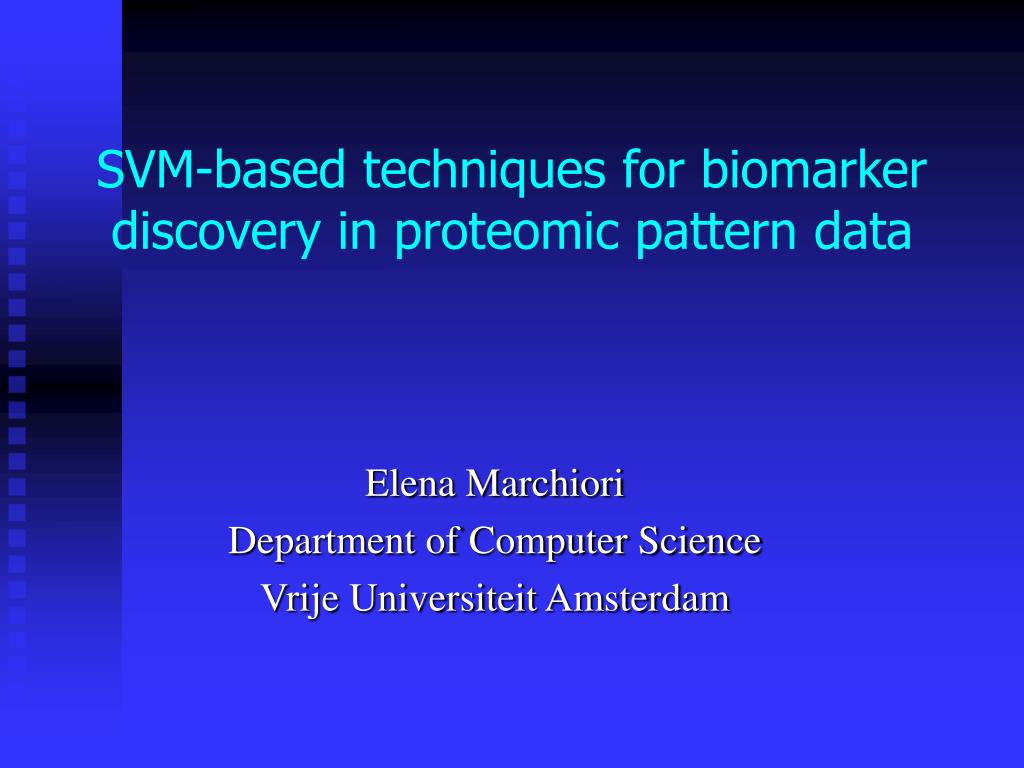 SVM-based techniques for biomarker discovery in proteomic pattern data

Elena Marchiori
Department of Computer Science
Vrije Universiteit Amsterdam